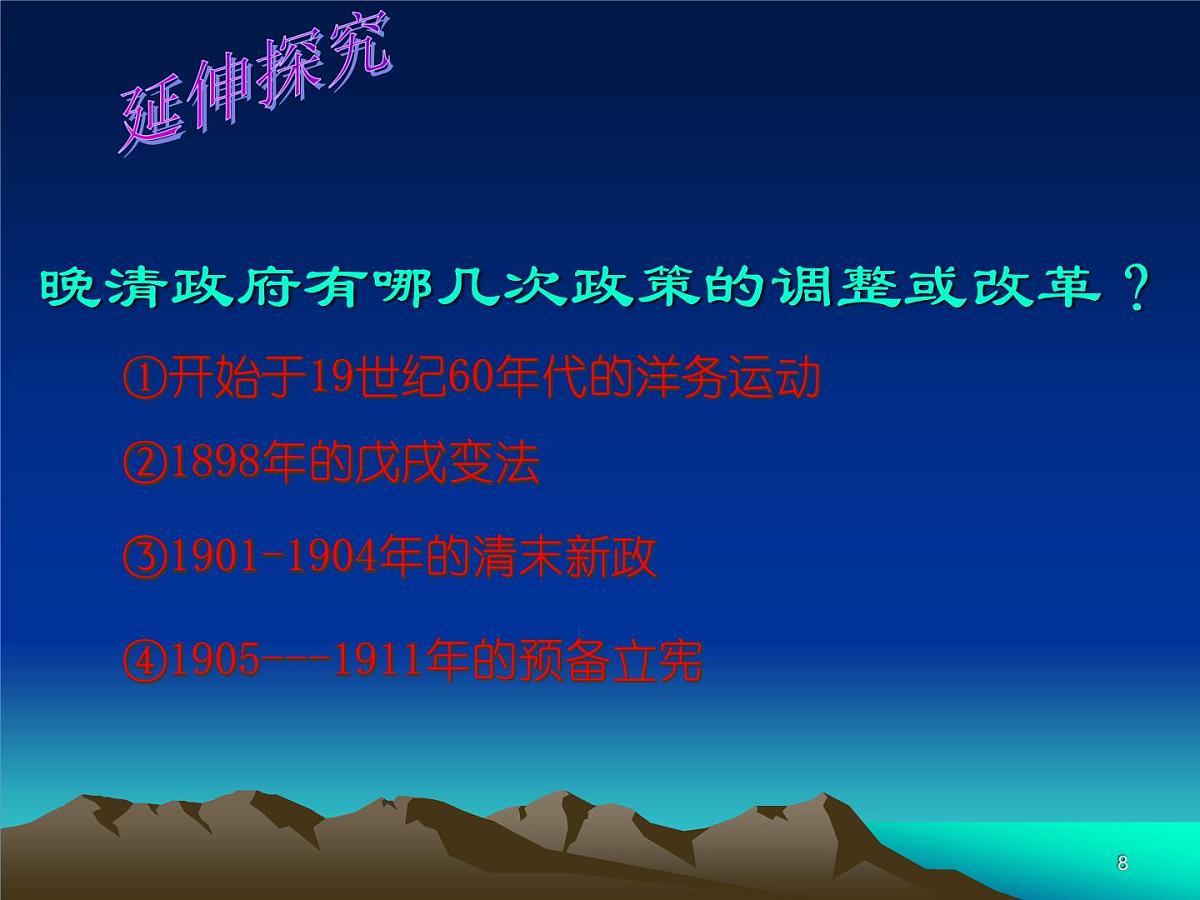 延伸探究

晚清政府有哪几次政策的调整或改革？

①开始于19世纪60年代的洋务运动

②1898年的戊戌变法

③1901-1904年的清末新政

④1905---1911年的预备立宪

8